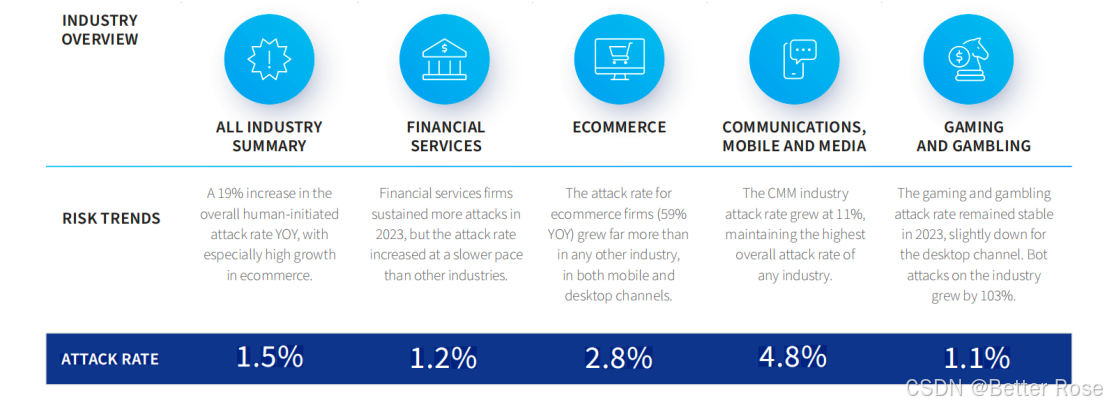 | INDUSTRY OVERVIEW | ALL INDUSTRY SUMMARY | FINANCIAL SERVICES | ECOMMERCE | COMMUNICATIONS, MOBILE AND MEDIA | GAMING AND GAMBLING |
|---|---|---|---|---|---|
| RISK TRENDS | A 19% increase in the overall human-initiated attack rate YOY, with especially high growth in ecommerce. | Financial services firms sustained more attacks in 2023, but the attack rate increased at a slower pace than other industries. | The attack rate for ecommerce firms (59% YOY) grew far more than in any other industry, in both mobile and desktop channels. | The CMM industry attack rate grew at 11%, maintaining the highest overall attack rate of any industry. | The gaming and gambling attack rate remained stable in 2023, slightly down for the desktop channel. Bot attacks on the industry grew by 103%. |
| ATTACK RATE | 1.5% | 1.2% | 2.8% | 4.8% | 1.1% |

CSDN @Better Rose